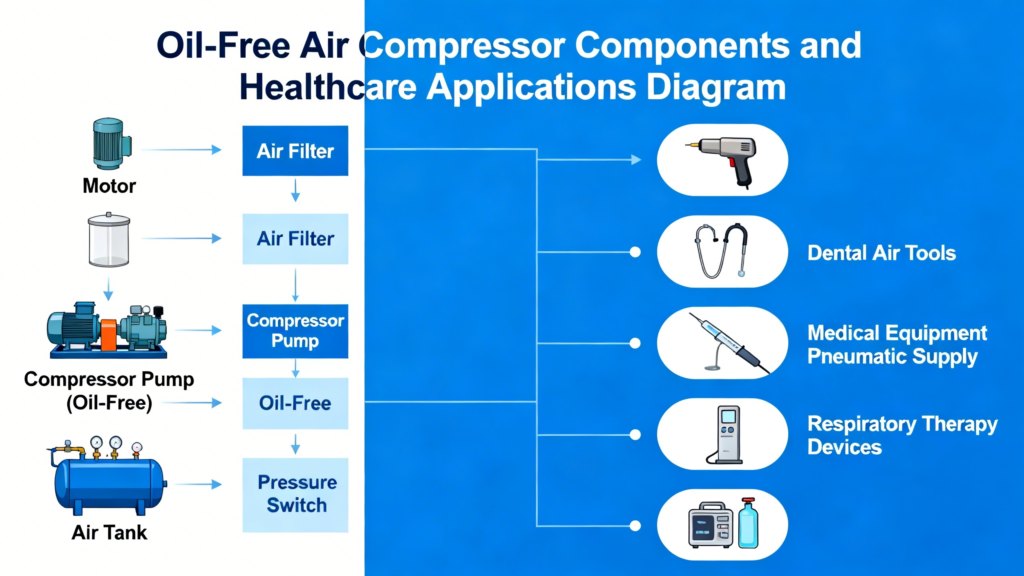 Oil-Free Air Compressor Components and Healthcare Applications Diagram

Motor

Compressor Pump (Oil-Free)

Air Tank

Air Filter

Air Filter

Compressor Pump

Oil-Free

Pressure Switch

Dental Air Tools

Medical Equipment Pneumatic Supply

Respiratory Therapy Devices